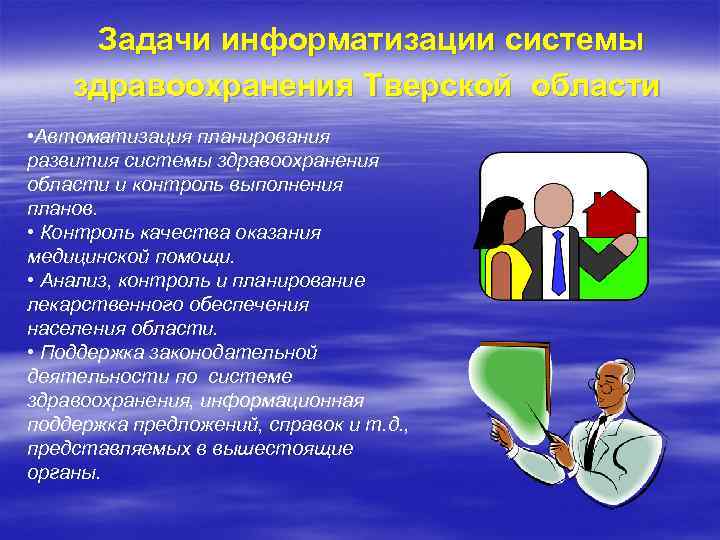 Задачи информатизации системы здравоохранения Тверской области

•Автоматизация планирования развития системы здравоохранения области и контроль выполнения планов.
• Контроль качества оказания медицинской помощи.
• Анализ, контроль и планирование лекарственного обеспечения населения области.
• Поддержка законодательной деятельности по системе здравоохранения, информационная поддержка предложений, справок и т.д., представляемых в вышестоящие органы.